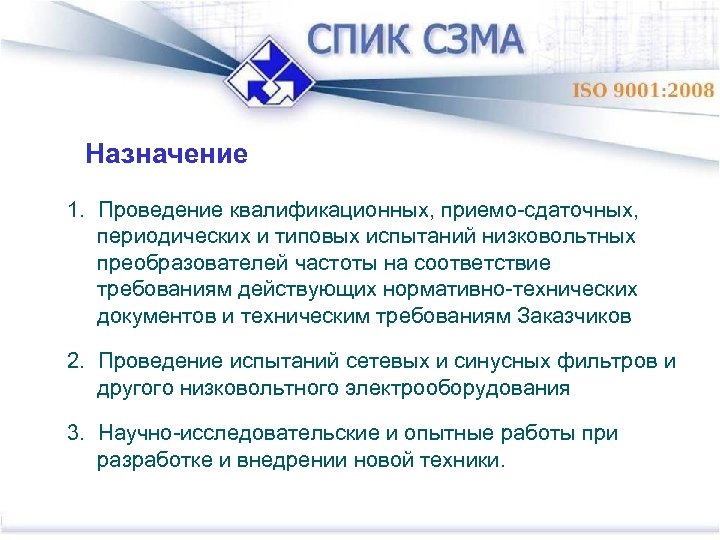 СПИК СЗМА

ISO 9001:2008

Назначение

1. Проведение квалификационных, приемо-сдаточных, периодических и типовых испытаний низковольтных преобразователей частоты на соответствие требованиям действующих нормативно-технических документов и техническим требованиям Заказчиков

2. Проведение испытаний сетевых и синусных фильтров и другого низковольтного электрооборудования

3. Научно-исследовательские и опытные работы при разработке и внедрении новой техники.